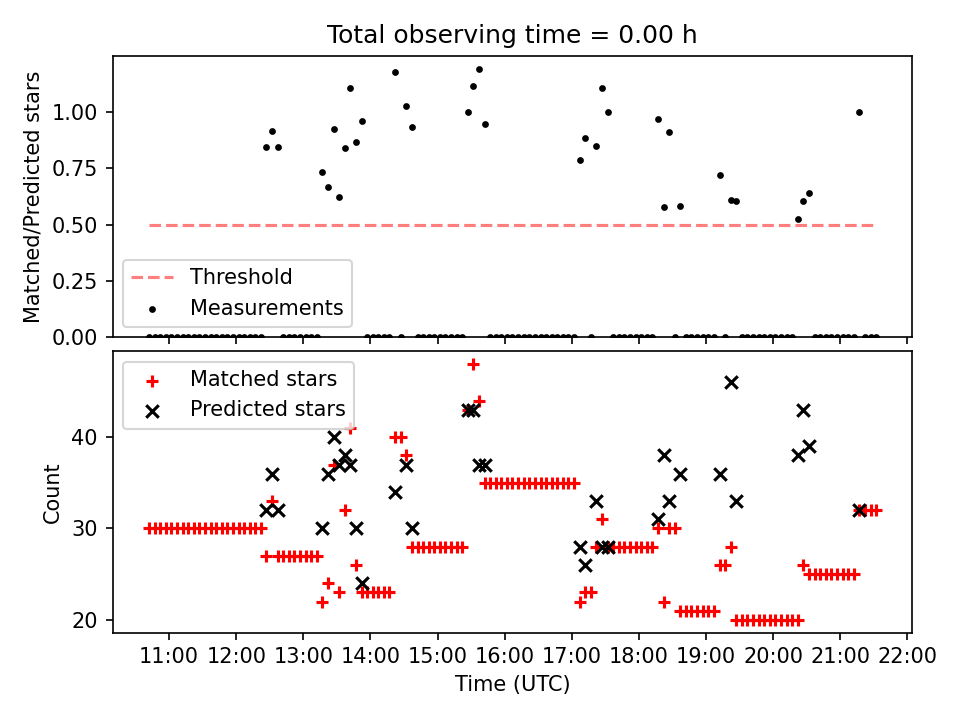 Total observing time = 0.00 h

Matched/Predicted stars

1.00
0.75
0.50
0.25
0.00

Threshold
Measurements

Matched stars
Predicted stars

Count

40
30
20

11:00 12:00 13:00 14:00 15:00 16:00 17:00 18:00 19:00 20:00 21:00 22:00

Time (UTC)